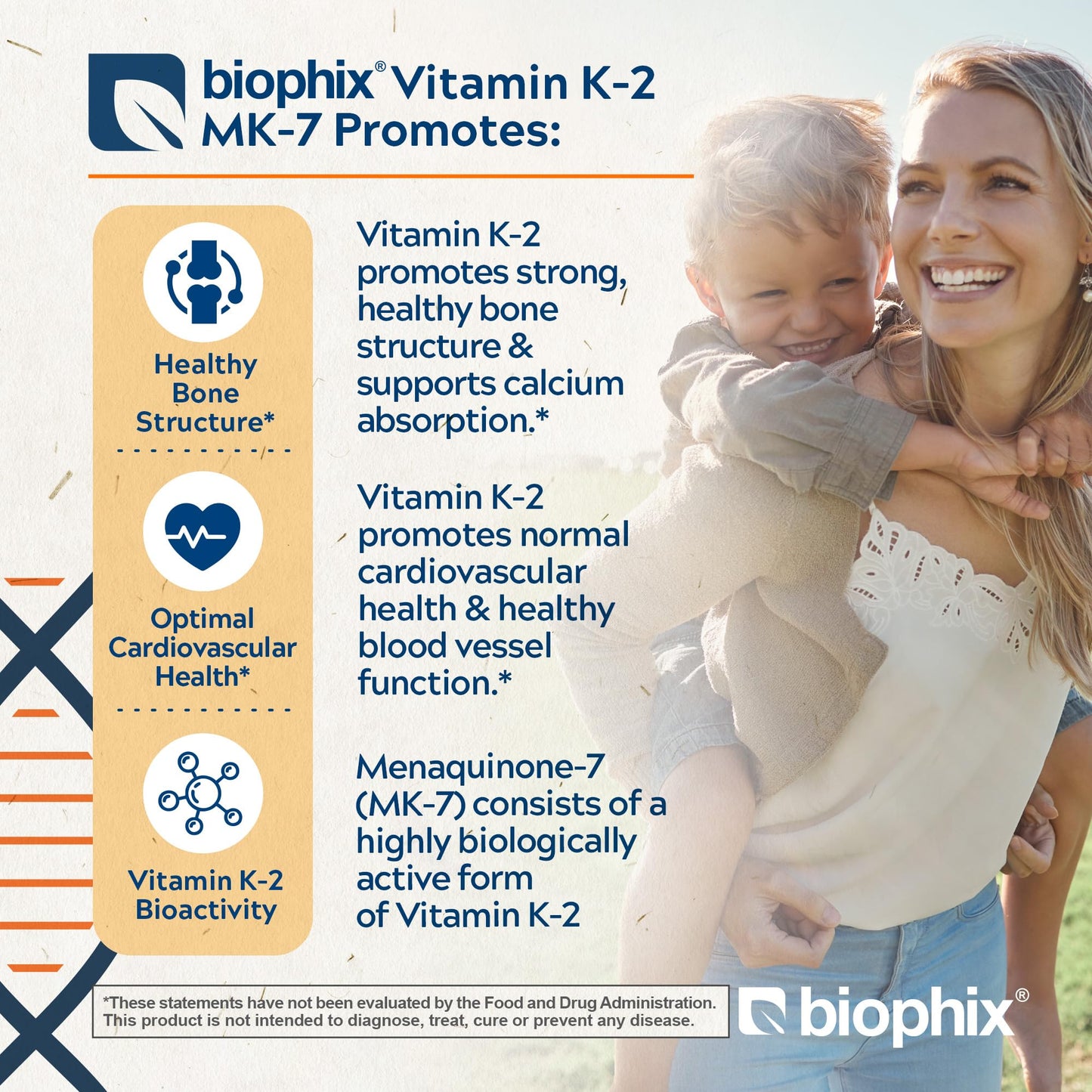 biophix® Vitamin K-2 MK-7 Promotes:

Healthy Bone Structure*

Vitamin K-2 promotes strong, healthy bone structure & supports calcium absorption.*

Optimal Cardiovascular Health*

Vitamin K-2 promotes normal cardiovascular health & healthy blood vessel function.*

Vitamin K-2 Bioactivity

Menaquinone-7 (MK-7) consists of a highly biologically active form of Vitamin K-2

*These statements have not been evaluated by the Food and Drug Administration. This product is not intended to diagnose, treat, cure or prevent any disease.

biophix®